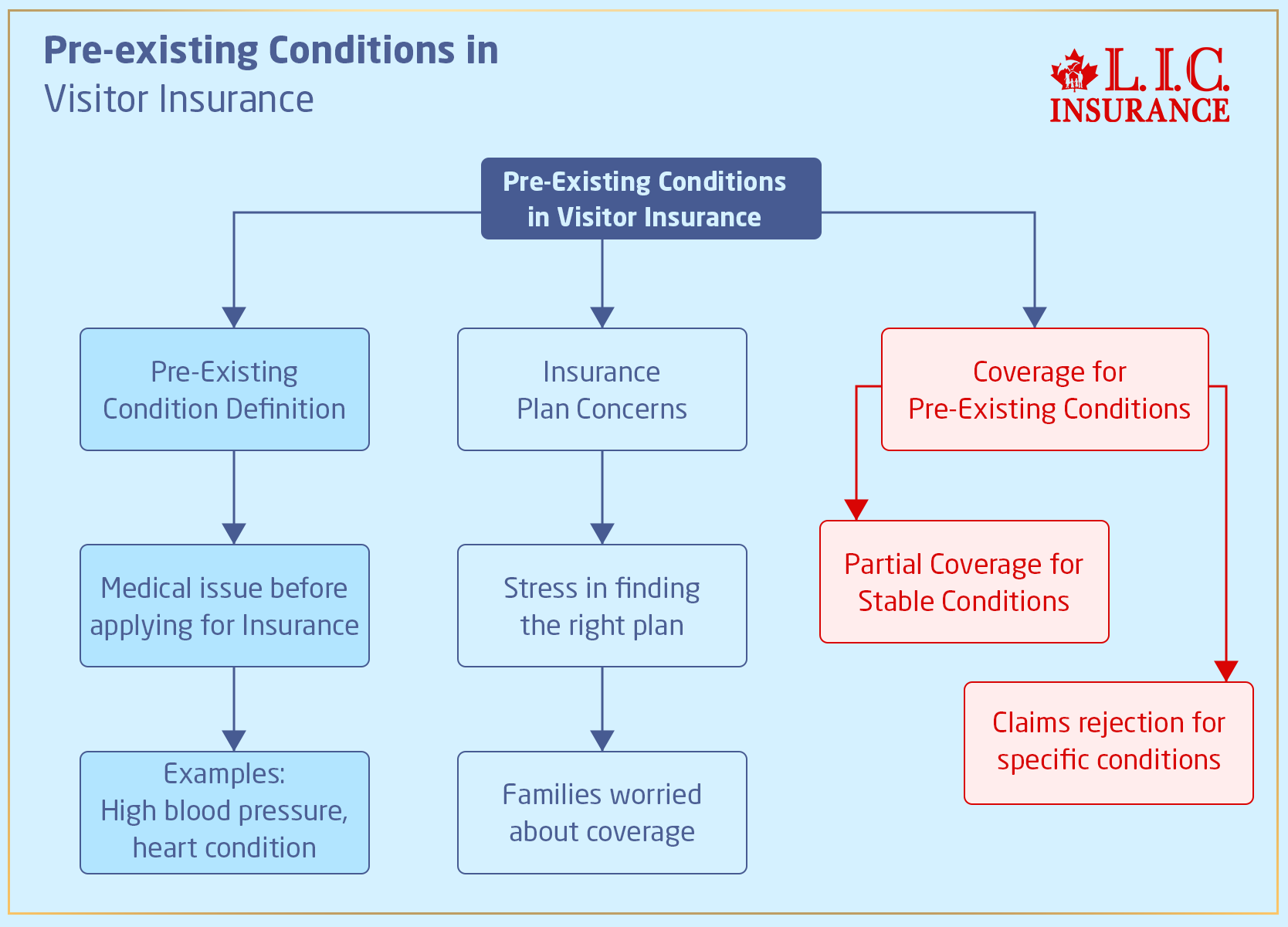 Pre-existing Conditions in
Visitor Insurance

L.I.C.
INSURANCE

Pre-Existing Conditions in Visitor Insurance

Pre-Existing Condition Definition

Medical issue before applying for Insurance

Examples:
High blood pressure, heart condition

Insurance Plan Concerns

Stress in finding the right plan

Families worried about coverage

Coverage for Pre-Existing Conditions

Partial Coverage for Stable Conditions

Claims rejection for specific conditions